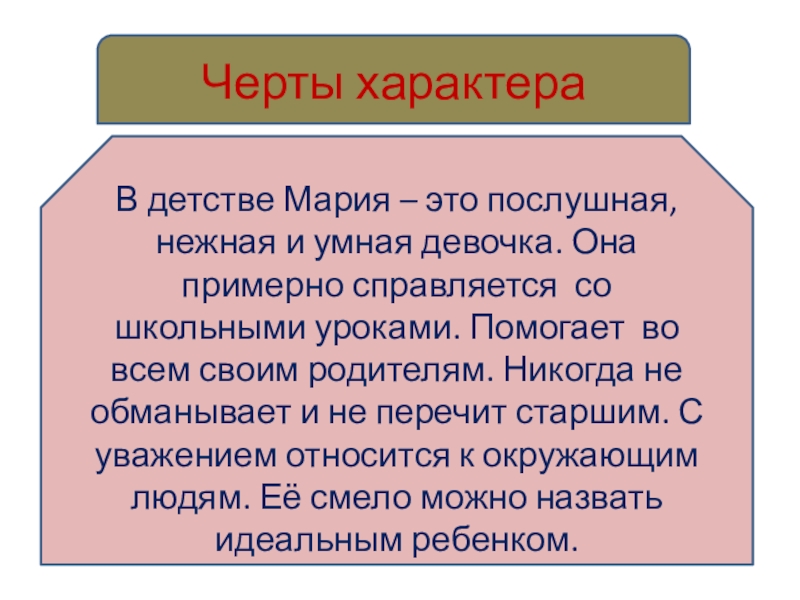 Черты характера

В детстве Мария – это послушная, нежная и умная девочка. Она примерно справляется со школьными уроками. Помогает во всем своим родителям. Никогда не обманывает и не перечит старшим. С уважением относится к окружающим людям. Её смело можно назвать идеальным ребенком.